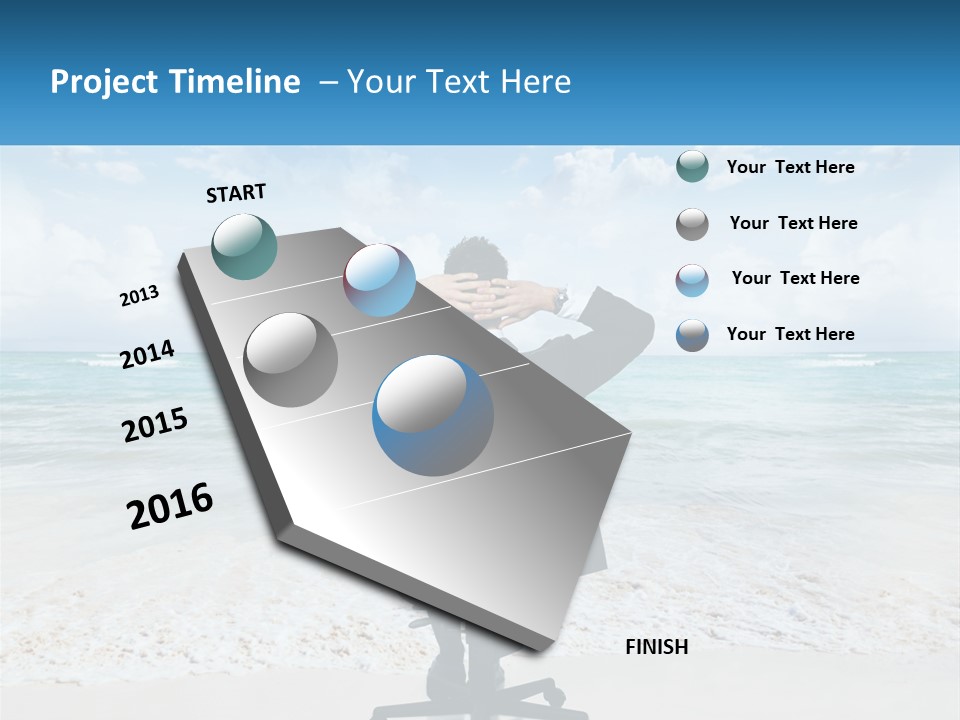 Project Timeline – Your Text Here

START

2013

2014

2015

2016

FINISH

Your Text Here

Your Text Here

Your Text Here

Your Text Here